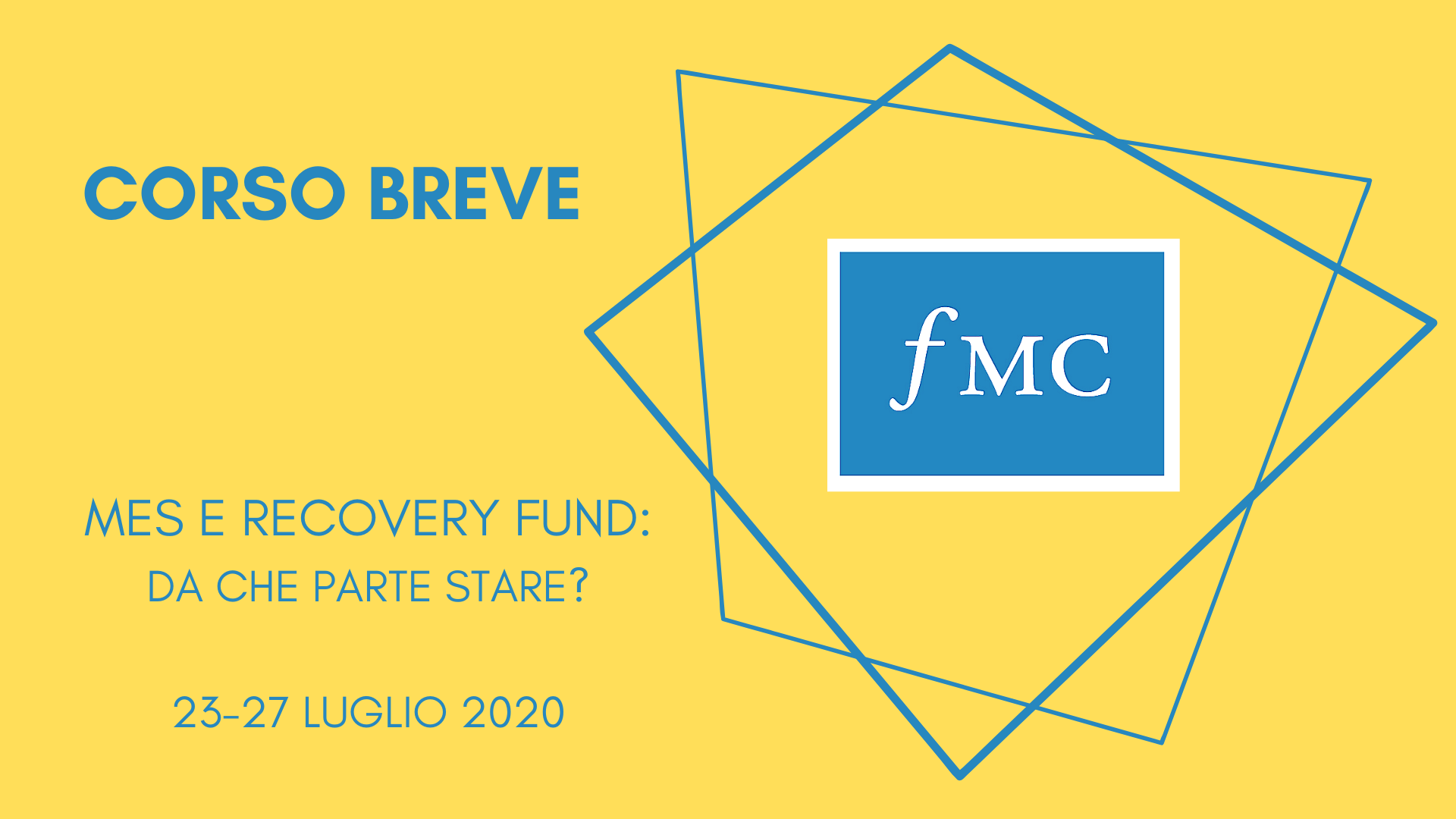 CORSO BREVE

MES E RECOVERY FUND:
DA CHE PARTE STARE?

23-27 LUGLIO 2020

fMC